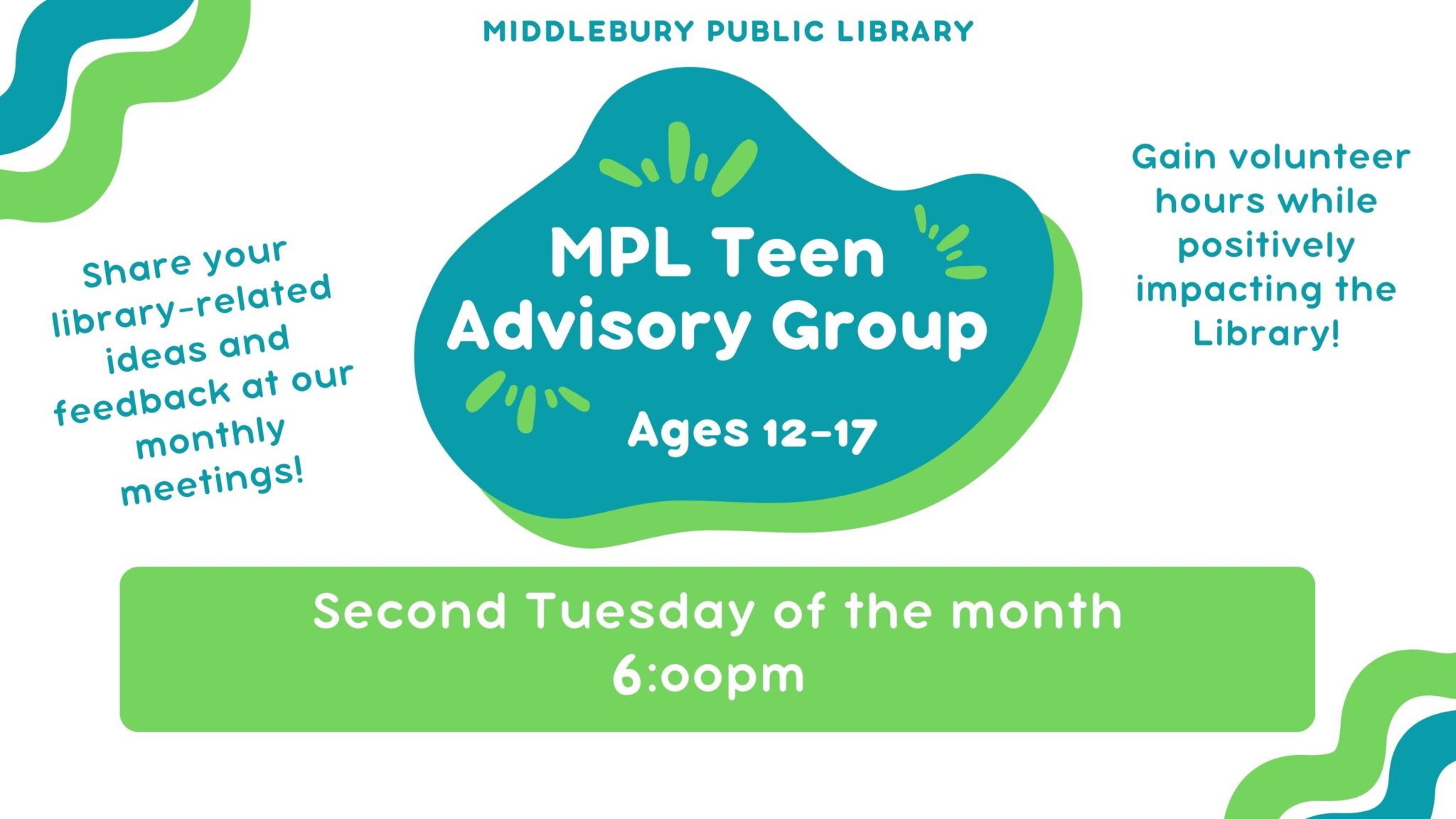 MIDDLEBURY PUBLIC LIBRARY

Share your library-related ideas and feedback at our monthly meetings!

MPL Teen Advisory Group

Ages 12-17

Gain volunteer hours while positively impacting the Library!

Second Tuesday of the month
6:00pm